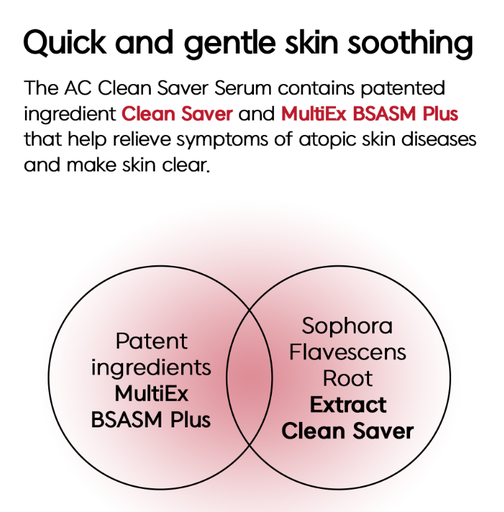 Quick and gentle skin soothing

The AC Clean Saver Serum contains patented ingredient Clean Saver and MultiEx BSASM Plus that help relieve symptoms of atopic skin diseases and make skin clear.

Patent ingredients MultiEx BSASM Plus

Sophora Flavescens Root Extract Clean Saver